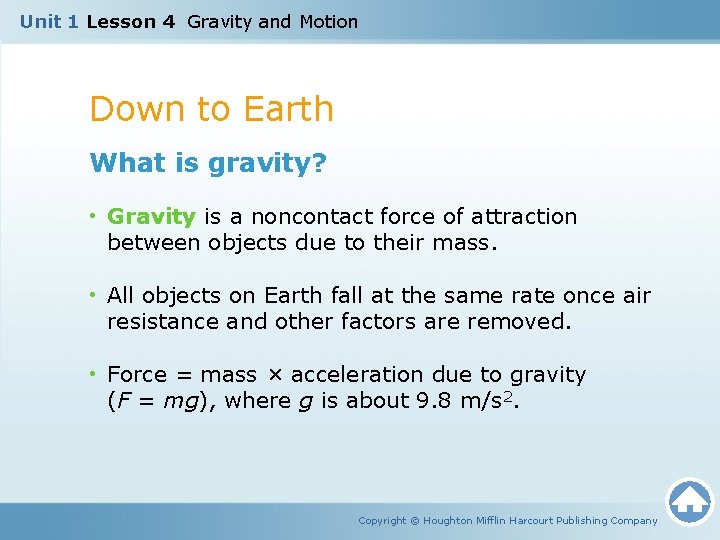 Unit 1 Lesson 4 Gravity and Motion

Down to Earth

What is gravity?

• Gravity is a noncontact force of attraction between objects due to their mass.

• All objects on Earth fall at the same rate once air resistance and other factors are removed.

• Force = mass × acceleration due to gravity ($F = mg$), where $g$ is about 9.8 m/s$^2$.

Copyright © Houghton Mifflin Harcourt Publishing Company